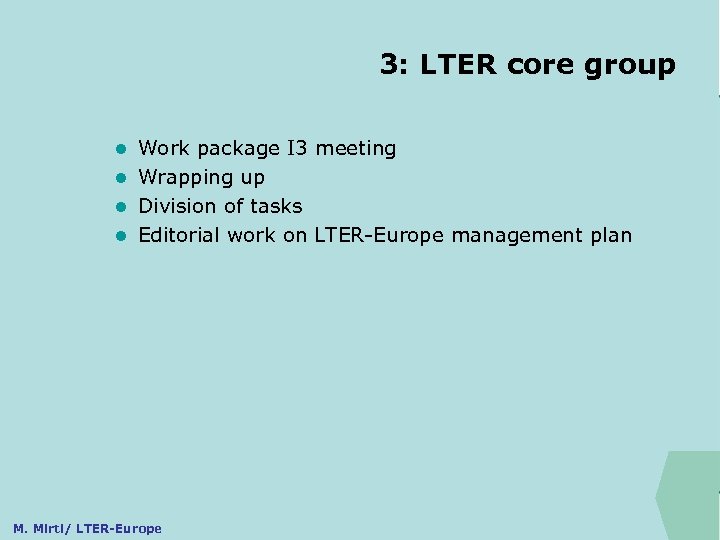 3: LTER core group

- Work package I3 meeting
- Wrapping up
- Division of tasks
- Editorial work on LTER-Europe management plan

M. Mirtl/ LTER-Europe